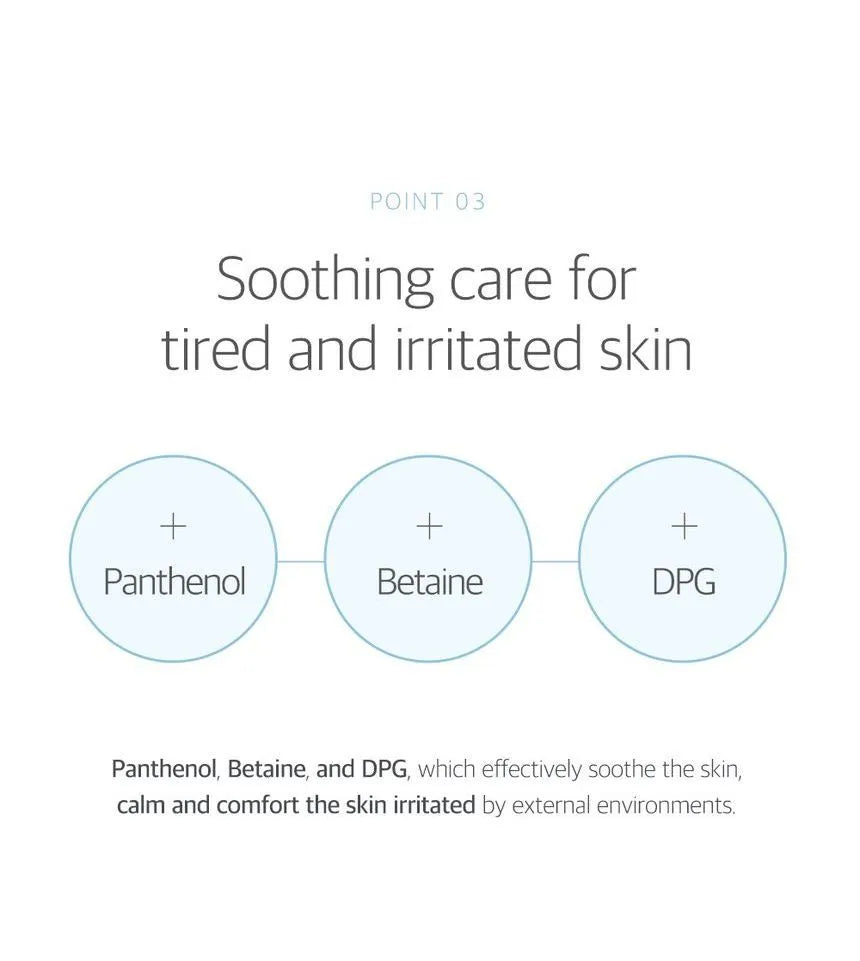 POINT 03

Soothing care for tired and irritated skin

+
Panthenol

+
Betaine

+
DPG

Panthenol, Betaine, and DPG, which effectively soothe the skin, calm and comfort the skin irritated by external environments.